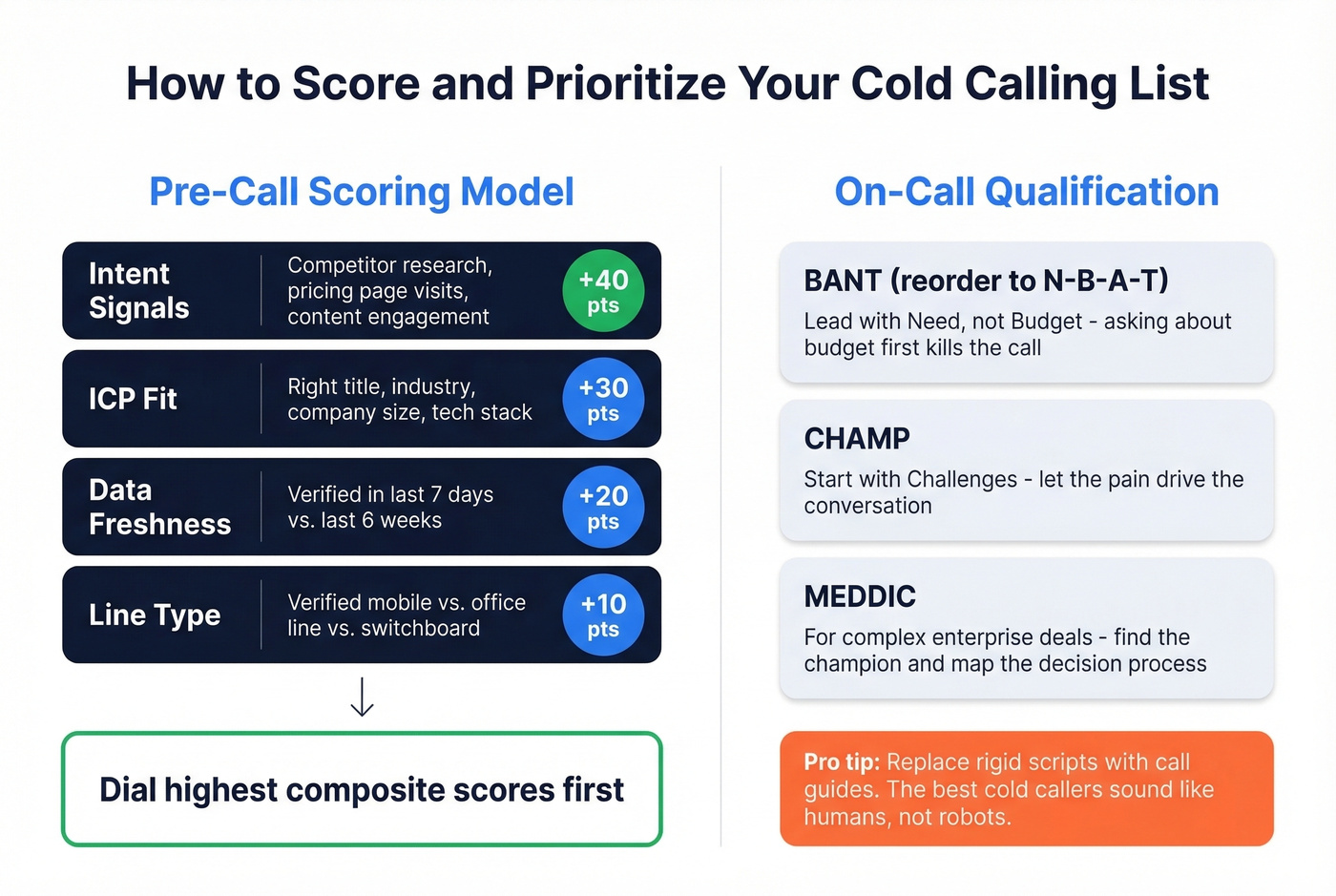 How to Score and Prioritize Your Cold Calling List

Pre-Call Scoring Model

Intent Signals
Competitor research, pricing page visits, content engagement
+40 pts

ICP Fit
Right title, industry, company size, tech stack
+30 pts

Data Freshness
Verified in last 7 days vs. last 6 weeks
+20 pts

Line Type
Verified mobile vs. office line vs. switchboard
+10 pts

Dial highest composite scores first

On-Call Qualification

BANT (reorder to N-B-A-T)
Lead with Need, not Budget - asking about budget first kills the call

CHAMP
Start with Challenges - let the pain drive the conversation

MEDDIC
For complex enterprise deals - find the champion and map the decision process

Pro tip: Replace rigid scripts with call guides. The best cold callers sound like humans, not robots.